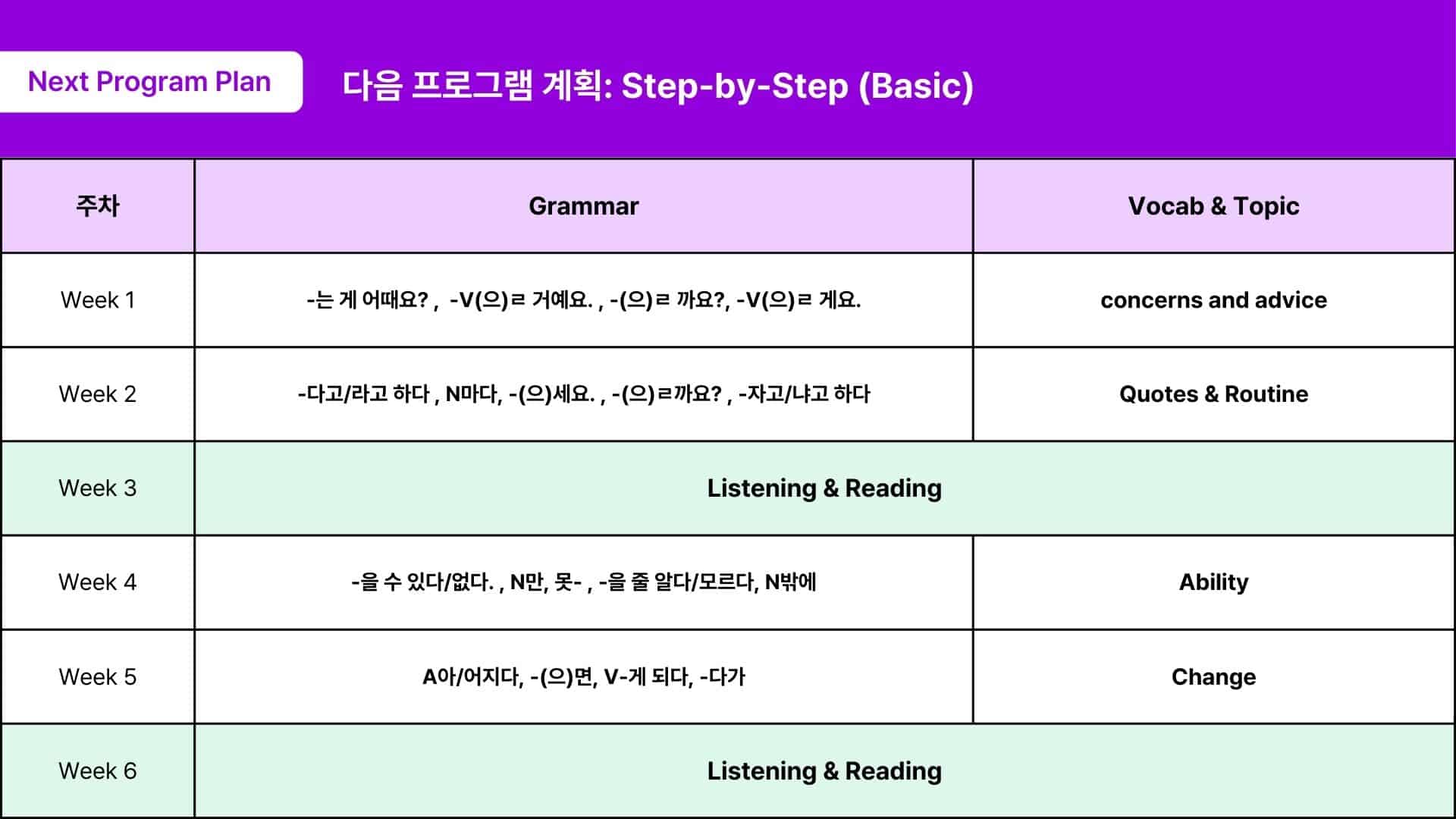 Next Program Plan

다음 프로그램 계획: Step-by-Step (Basic)

| 주차 | Grammar | Vocab & Topic |
|---|---|---|
| Week 1 | -는 게 어때요? , -V(으)ㄹ 거예요. , -(으)ㄹ 까요?, -V(으)ㄹ 게요. | concerns and advice |
| Week 2 | -다고/라고 하다 , N마다, -(으)세요. , -(으)ㄹ까요? , -자고/냐고 하다 | Quotes & Routine |
| Week 3 | Listening & Reading | |
| Week 4 | -을 수 있다/없다. , N만, 못- , -을 줄 알다/모르다, N밖에 | Ability |
| Week 5 | A아/어지다, -(으)면, V-게 되다, -다가 | Change |
| Week 6 | Listening & Reading | |